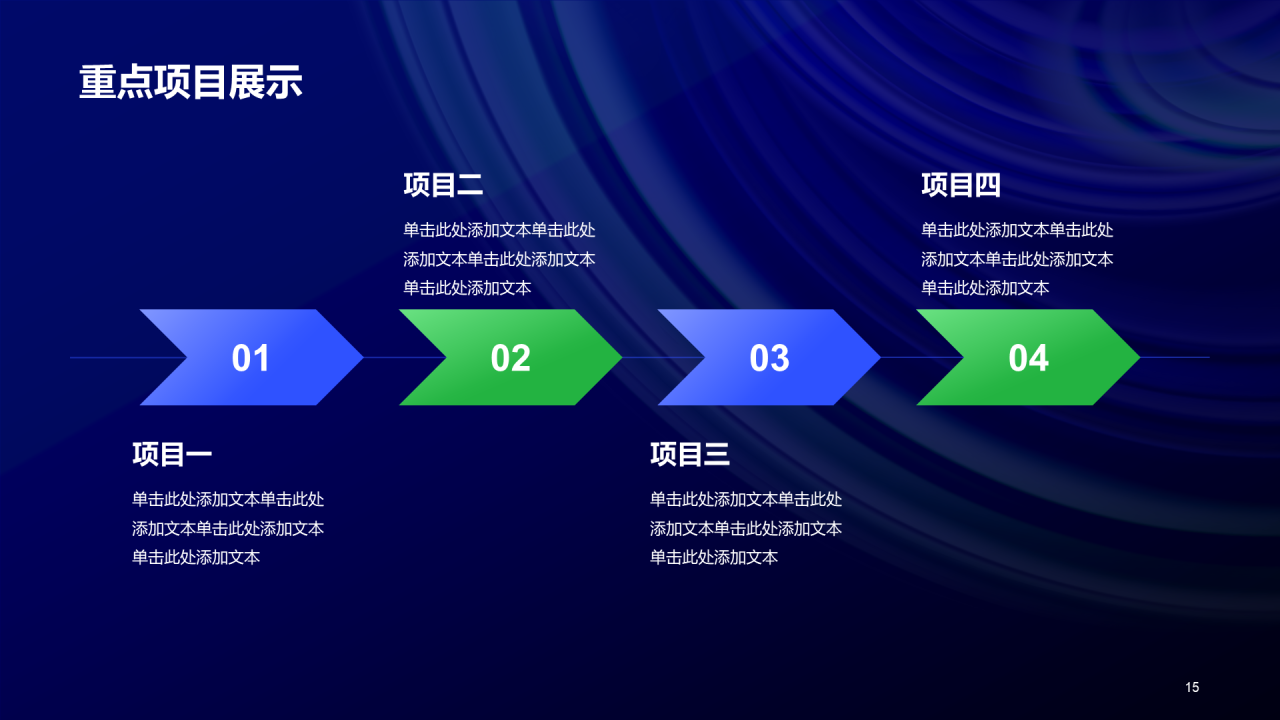 重点项目展示

项目二

单击此处添加文本单击此处添加文本单击此处添加文本单击此处添加文本

项目四

单击此处添加文本单击此处添加文本单击此处添加文本单击此处添加文本

01

02

03

04

项目一

单击此处添加文本单击此处添加文本单击此处添加文本单击此处添加文本

项目三

单击此处添加文本单击此处添加文本单击此处添加文本单击此处添加文本

15